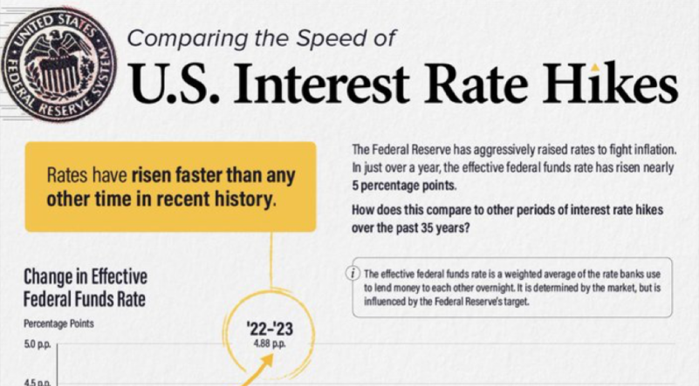 UNITED STATES FEDERAL RESERVE SYSTEM

Comparing the Speed of

U.S. Interest Rate Hikes

Rates have risen faster than any other time in recent history.

The Federal Reserve has aggressively raised rates to fight inflation. In just over a year, the effective federal funds rate has risen nearly 5 percentage points.

How does this compare to other periods of interest rate hikes over the past 35 years?

i The effective federal funds rate is a weighted average of the rate banks use to lend money to each other overnight. It is determined by the market, but is influenced by the Federal Reserve's target.

Change in Effective Federal Funds Rate

Percentage Points

5.0 p.p.

4.5 p.p.

'22-'23
4.88 p.p.